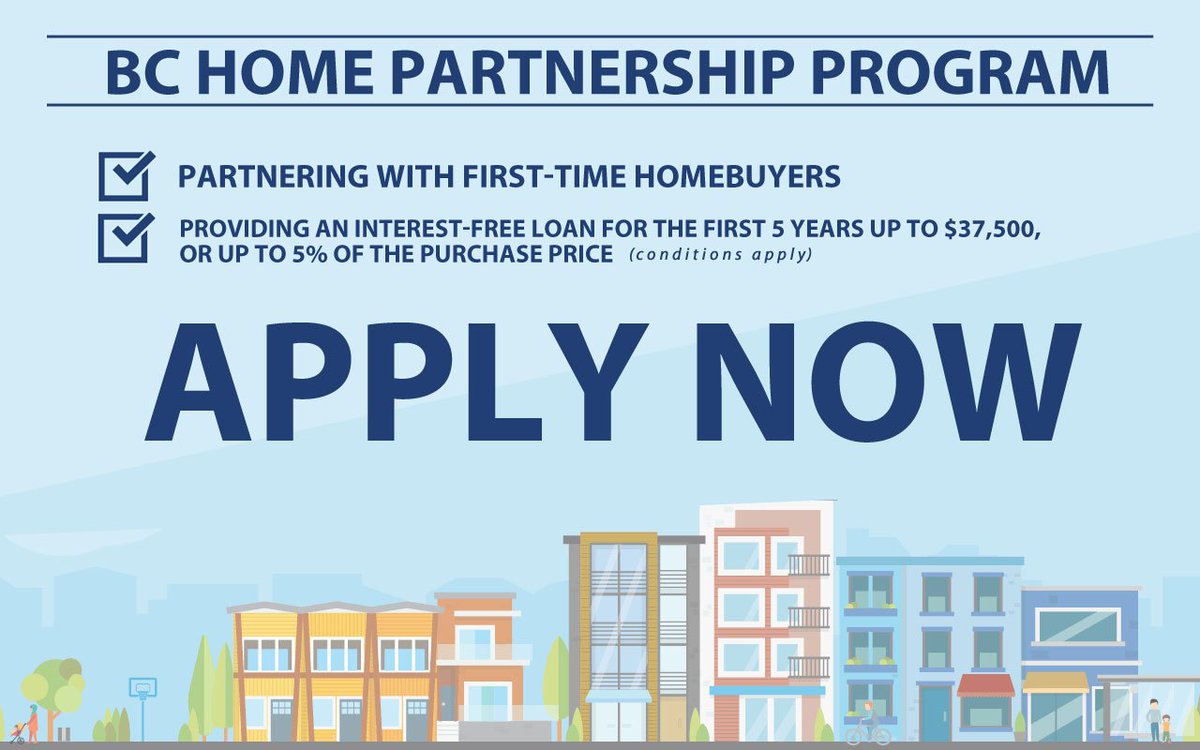 BC HOME PARTNERSHIP PROGRAM

PARTNERING WITH FIRST-TIME HOMEBUYERS

PROVIDING AN INTEREST-FREE LOAN FOR THE FIRST 5 YEARS UP TO $37,500, OR UP TO 5% OF THE PURCHASE PRICE (conditions apply)

APPLY NOW